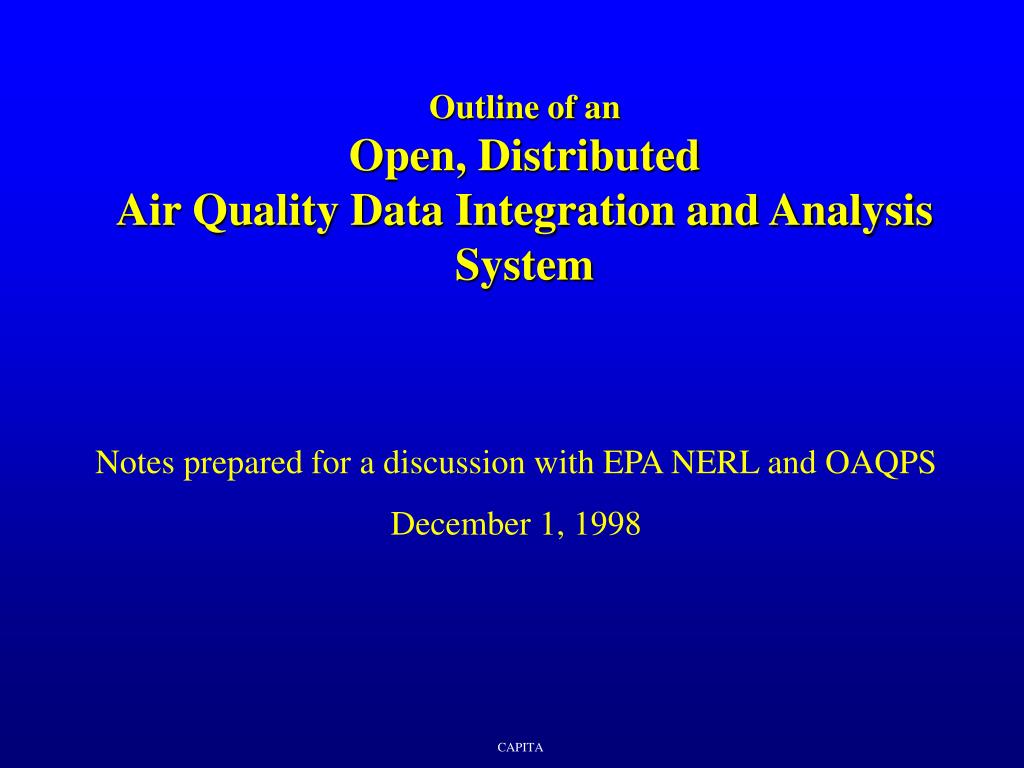 Outline of an
Open, Distributed
Air Quality Data Integration and Analysis System

Notes prepared for a discussion with EPA NERL and OAQPS

December 1, 1998

CAPITA